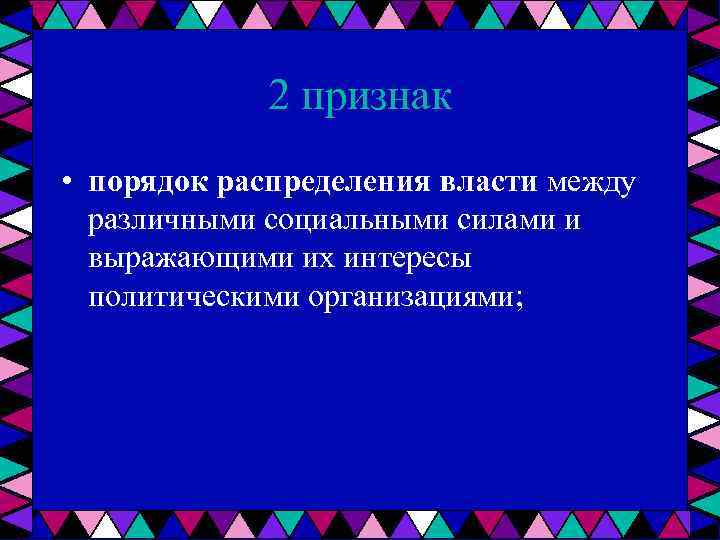 2 признак

• порядок распределения власти между различными социальными силами и выражающими их интересы политическими организациями;